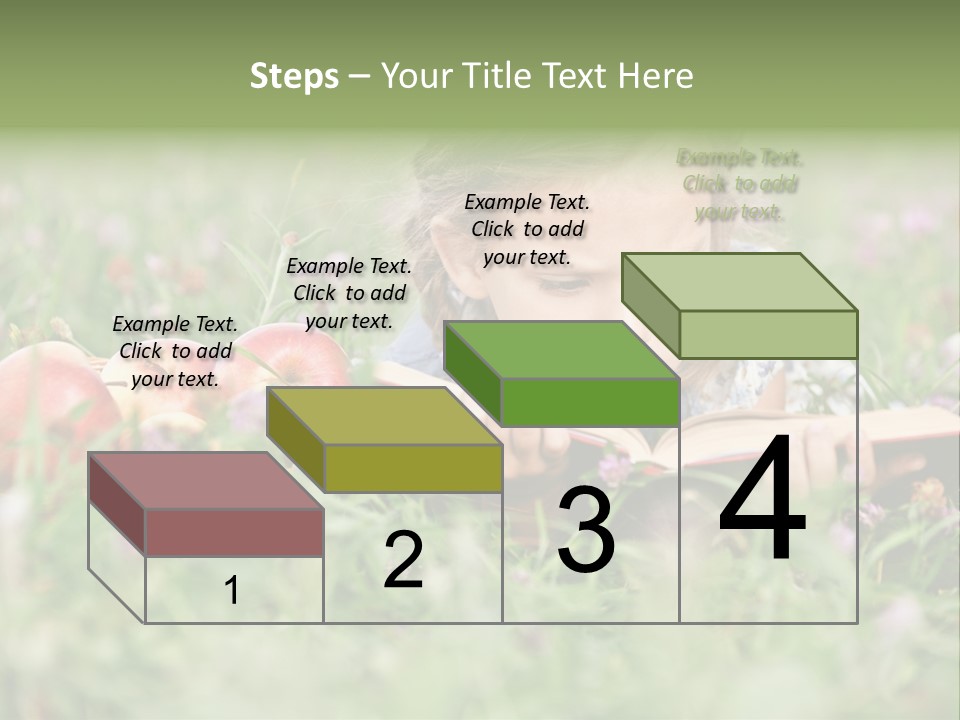 Steps – Your Title Text Here

Example Text. Click to add your text.

Example Text. Click to add your text.

Example Text. Click to add your text.

Example Text. Click to add your text.

1

2

3

4